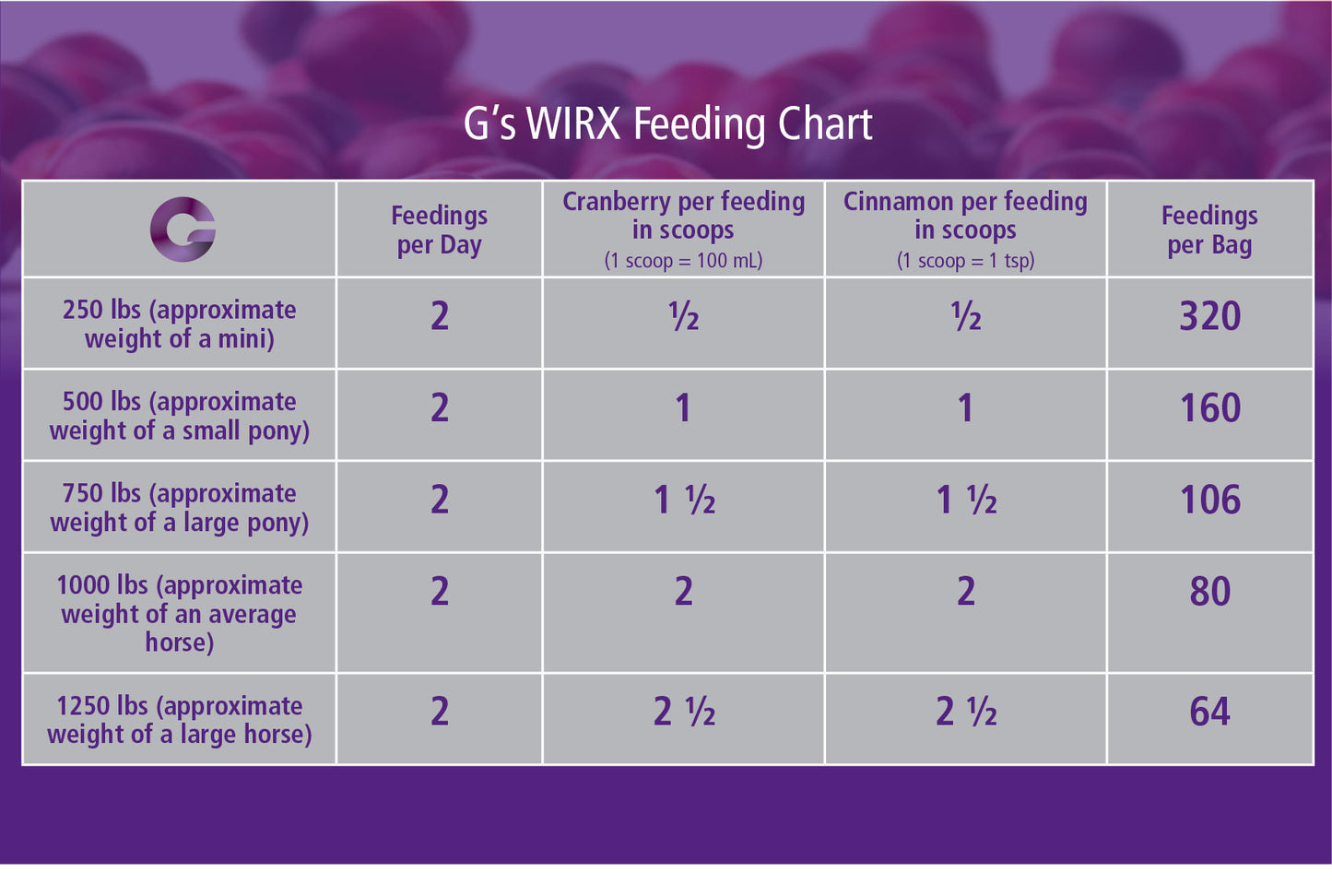 G's WIRX Feeding Chart

| G | Feedings per Day | Cranberry per feeding in scoops (1 scoop = 100 mL) | Cinnamon per feeding in scoops (1 scoop = 1 tsp) | Feedings per Bag |
|---|---|---|---|---|
| 250 lbs (approximate weight of a mini) | 2 | ½ | ½ | 320 |
| 500 lbs (approximate weight of a small pony) | 2 | 1 | 1 | 160 |
| 750 lbs (approximate weight of a large pony) | 2 | 1 ½ | 1 ½ | 106 |
| 1000 lbs (approximate weight of an average horse) | 2 | 2 | 2 | 80 |
| 1250 lbs (approximate weight of a large horse) | 2 | 2 ½ | 2 ½ | 64 |